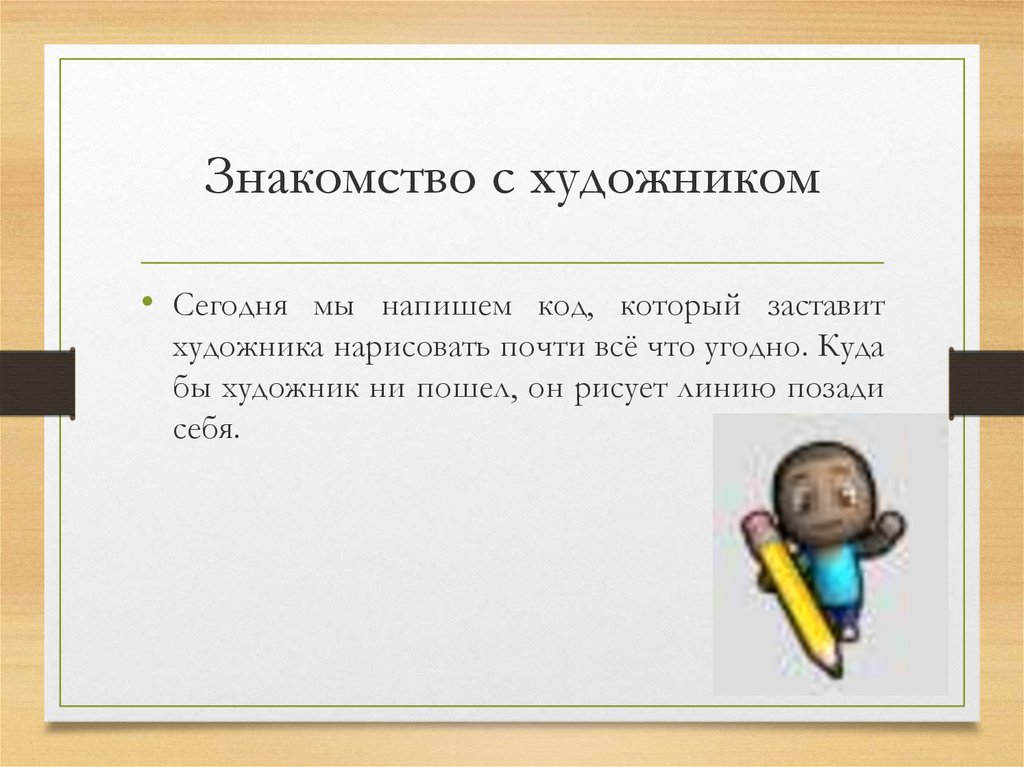 Знакомство с художником

• Сегодня мы напишем код, который заставит художника нарисовать почти всё что угодно. Куда бы художник ни пошел, он рисует линию позади себя.